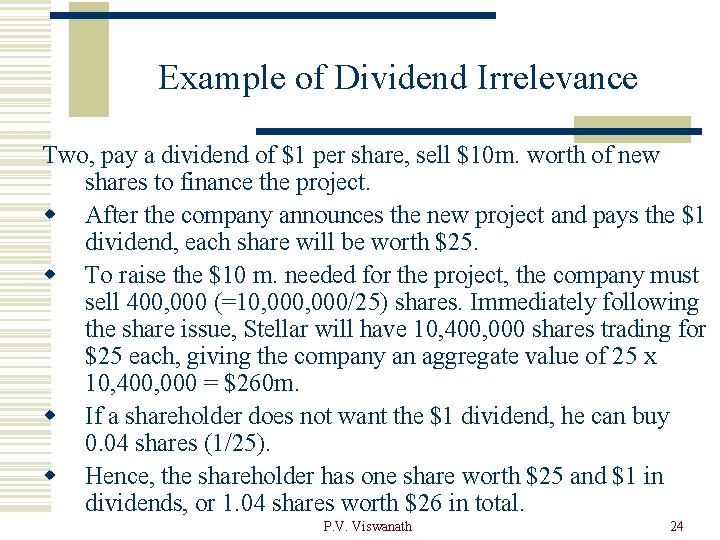 Example of Dividend Irrelevance

Two, pay a dividend of \$1 per share, sell \$10m. worth of new shares to finance the project.

- After the company announces the new project and pays the \$1 dividend, each share will be worth \$25.
- To raise the \$10 m. needed for the project, the company must sell 400,000 (=10,000,000/25) shares. Immediately following the share issue, Stellar will have 10,400,000 shares trading for \$25 each, giving the company an aggregate value of 25 x 10,400,000 = \$260m.
- If a shareholder does not want the \$1 dividend, he can buy 0.04 shares (1/25).
- Hence, the shareholder has one share worth \$25 and \$1 in dividends, or 1.04 shares worth \$26 in total.

P.V. Viswanath

24